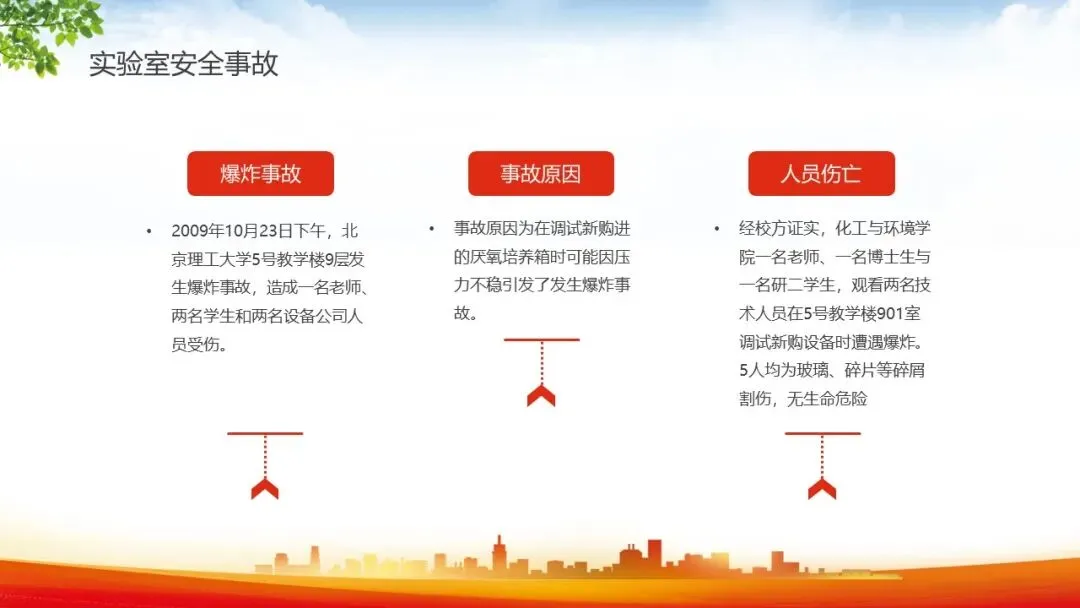 实验室安全事故

爆炸事故

• 2009年10月23日下午，北京理工大学5号教学楼9层发生爆炸事故，造成一名老师、两名学生和两名设备公司人员受伤。

事故原因

• 事故原因为在调试新购进的厌氧培养箱时可能因压力不稳引发了发生爆炸事故。

人员伤亡

• 经校方证实，化工与环境学院一名老师、一名博士生与一名研二学生，观看两名技术人员在5号教学楼901室调试新购设备时遭遇爆炸。5人均为玻璃、碎片等碎屑割伤，无生命危险